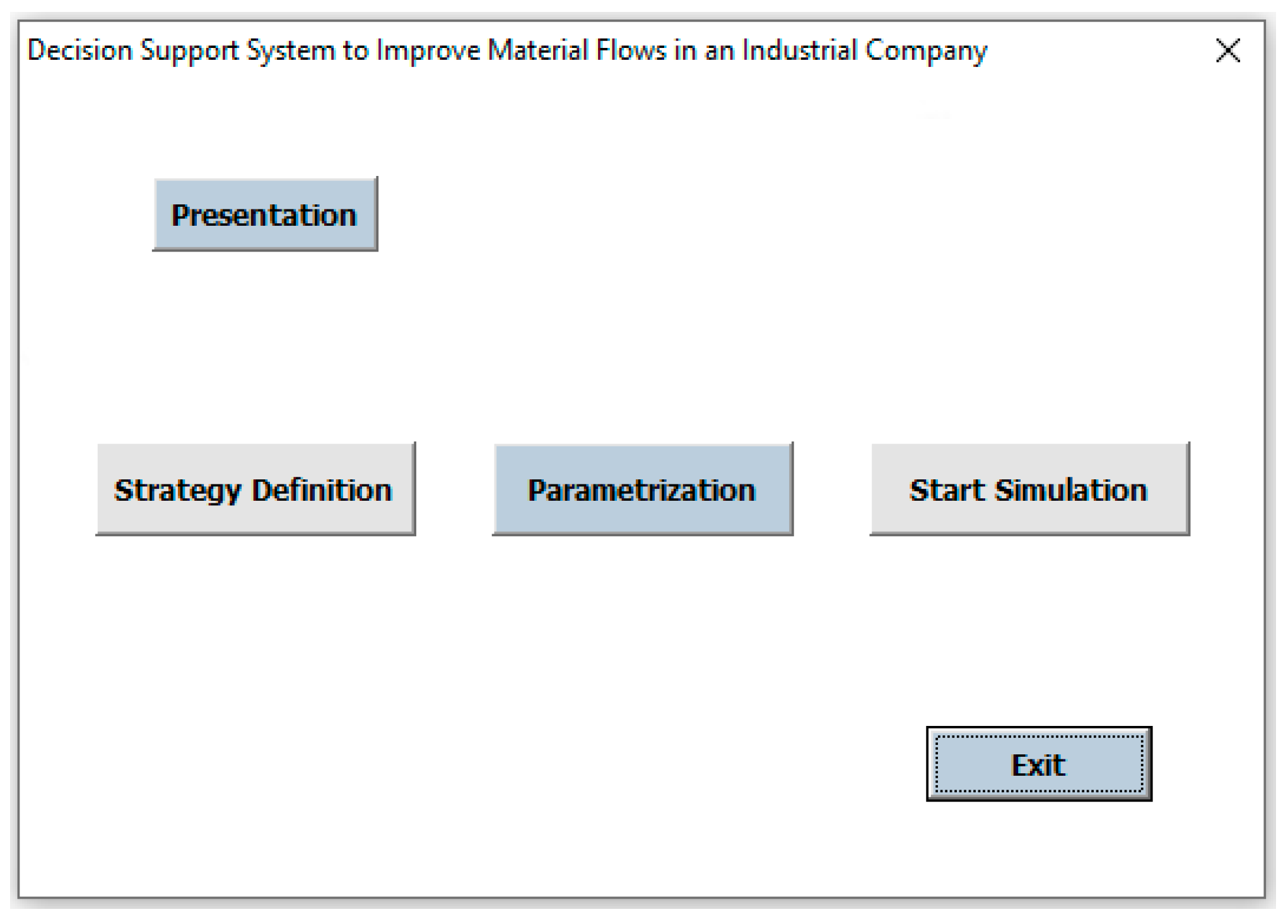 Decision Support System to Improve Material Flows in an Industrial Company

Presentation

Strategy Definition

Parametrization

Start Simulation

Exit